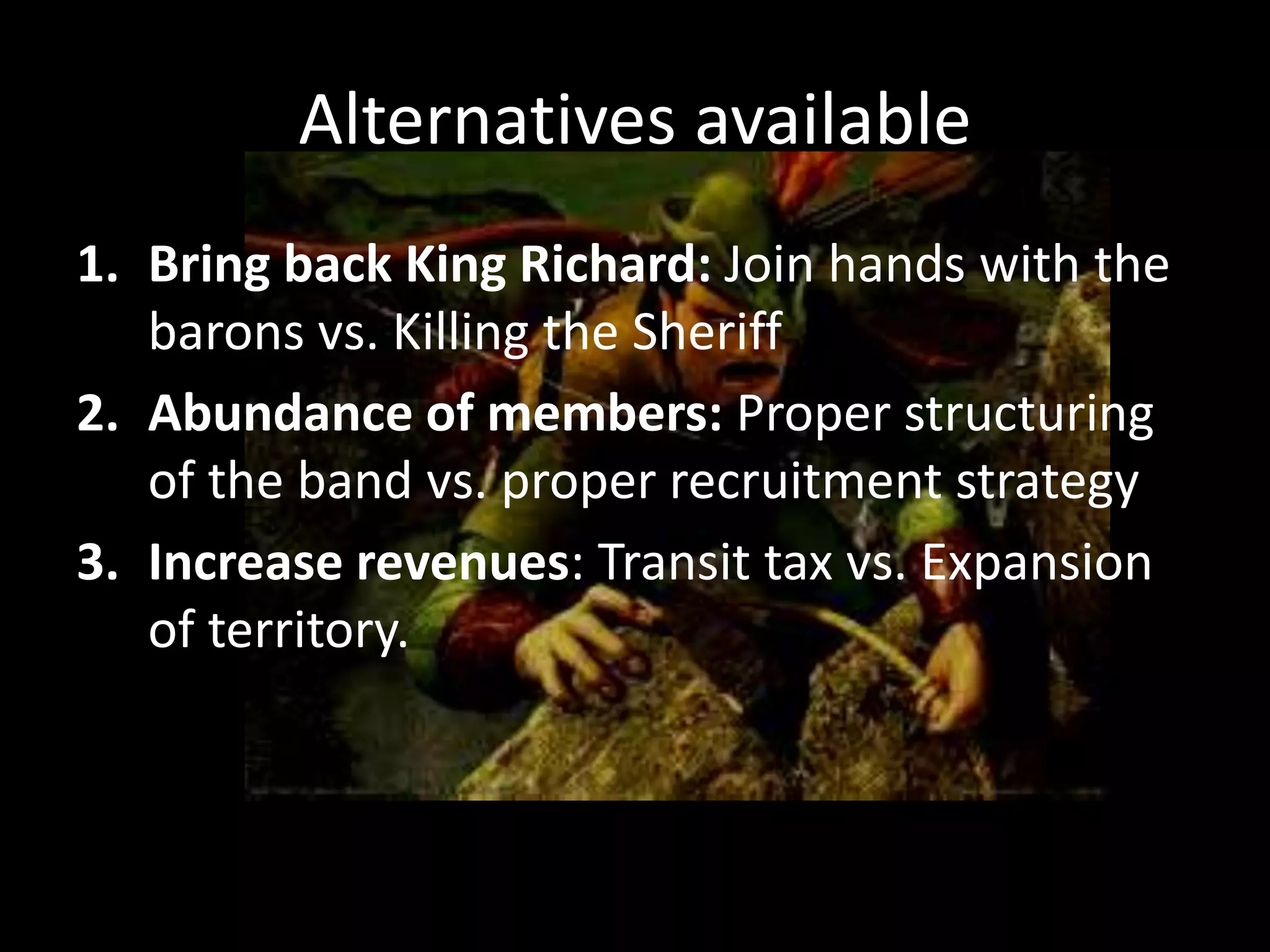 Alternatives available

1. Bring back King Richard: Join hands with the barons vs. Killing the Sheriff
2. Abundance of members: Proper structuring of the band vs. proper recruitment strategy
3. Increase revenues: Transit tax vs. Expansion of territory.